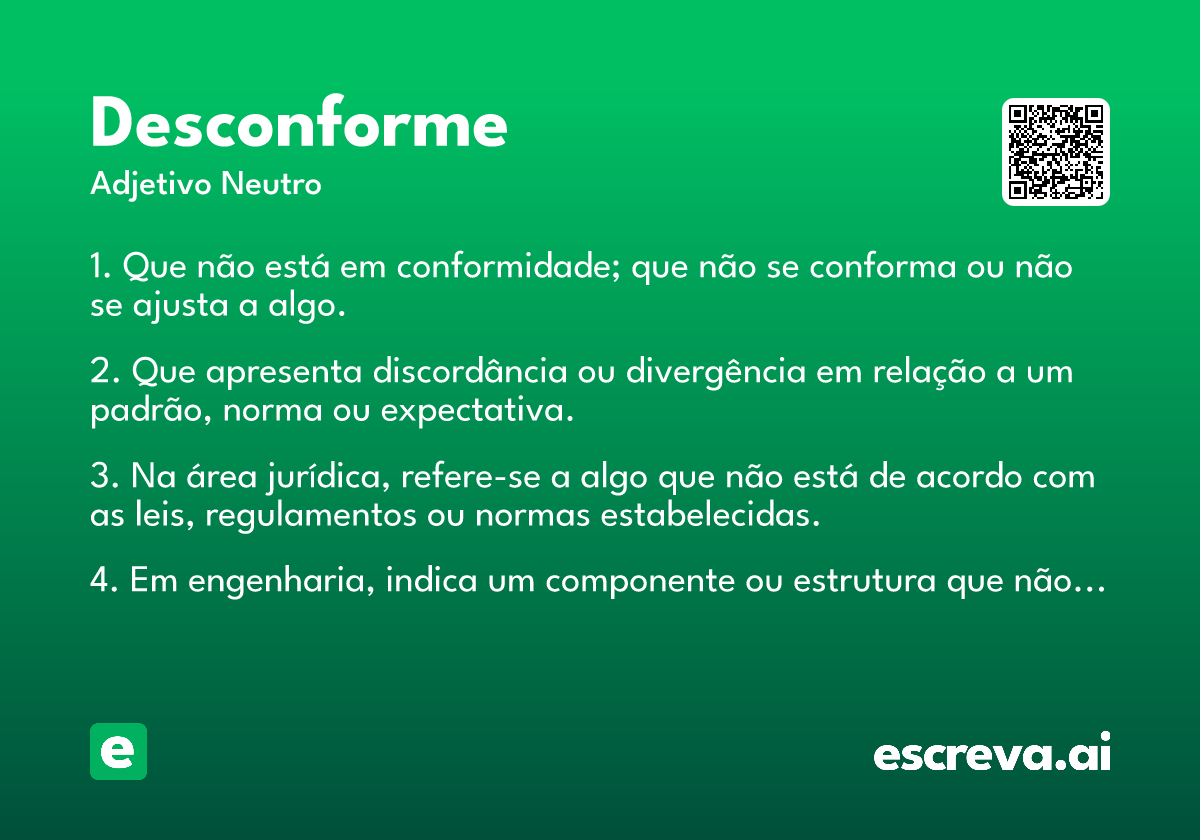 Desconforme

Adjetivo Neutro

1. Que não está em conformidade; que não se conforma ou não se ajusta a algo.

2. Que apresenta discordância ou divergência em relação a um padrão, norma ou expectativa.

3. Na área jurídica, refere-se a algo que não está de acordo com as leis, regulamentos ou normas estabelecidas.

4. Em engenharia, indica um componente ou estrutura que não...

e

escreva.ai